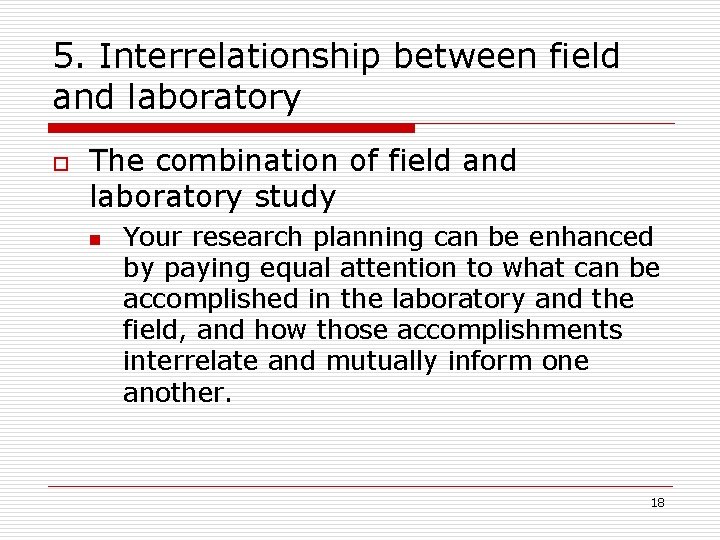 5. Interrelationship between field and laboratory

The combination of field and laboratory study

Your research planning can be enhanced by paying equal attention to what can be accomplished in the laboratory and the field, and how those accomplishments interrelate and mutually inform one another.

18